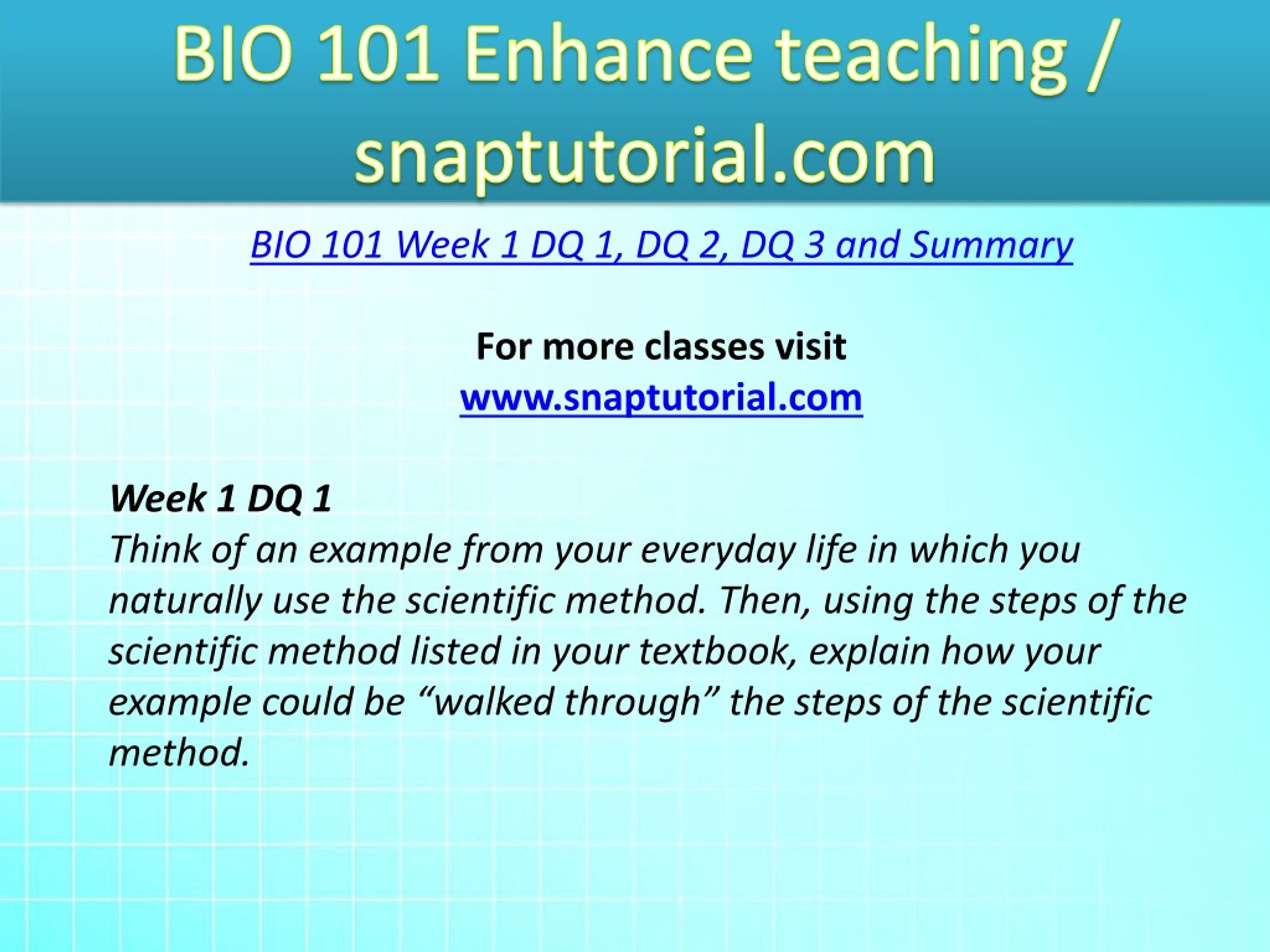 BIO 101 Enhance teaching / snaptutorial.com

BIO 101 Week 1 DQ 1, DQ 2, DQ 3 and Summary

For more classes visit
www.snaptutorial.com

Week 1 DQ 1
Think of an example from your everyday life in which you naturally use the scientific method. Then, using the steps of the scientific method listed in your textbook, explain how your example could be “walked through” the steps of the scientific method.